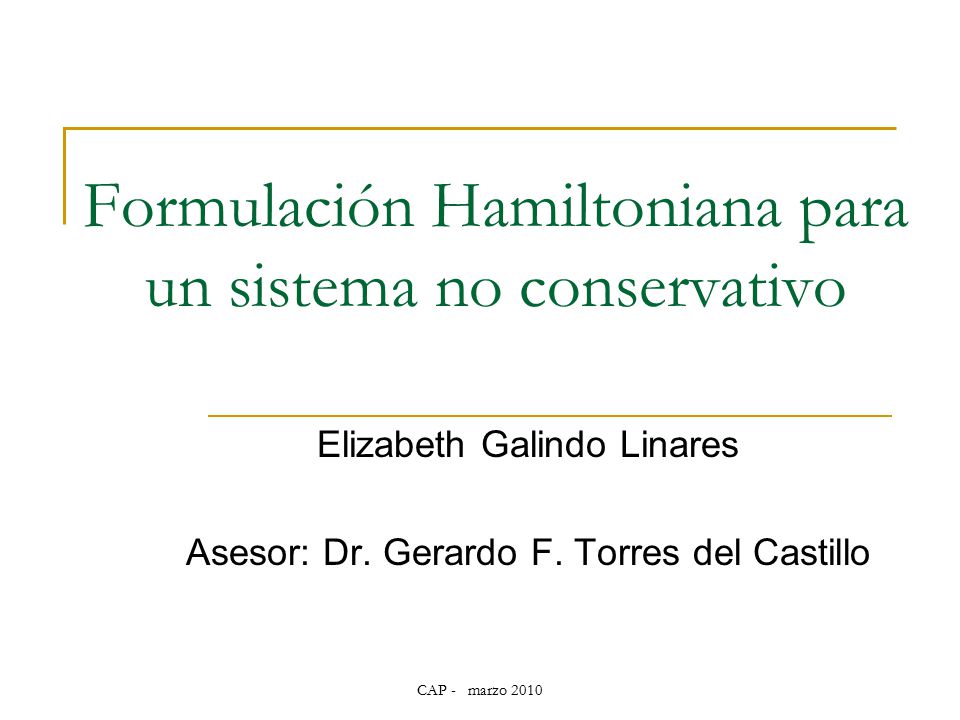 Formulación Hamiltoniana para un sistema no conservativo

Elizabeth Galindo Linares

Asesor: Dr. Gerardo F. Torres del Castillo

CAP - marzo 2010